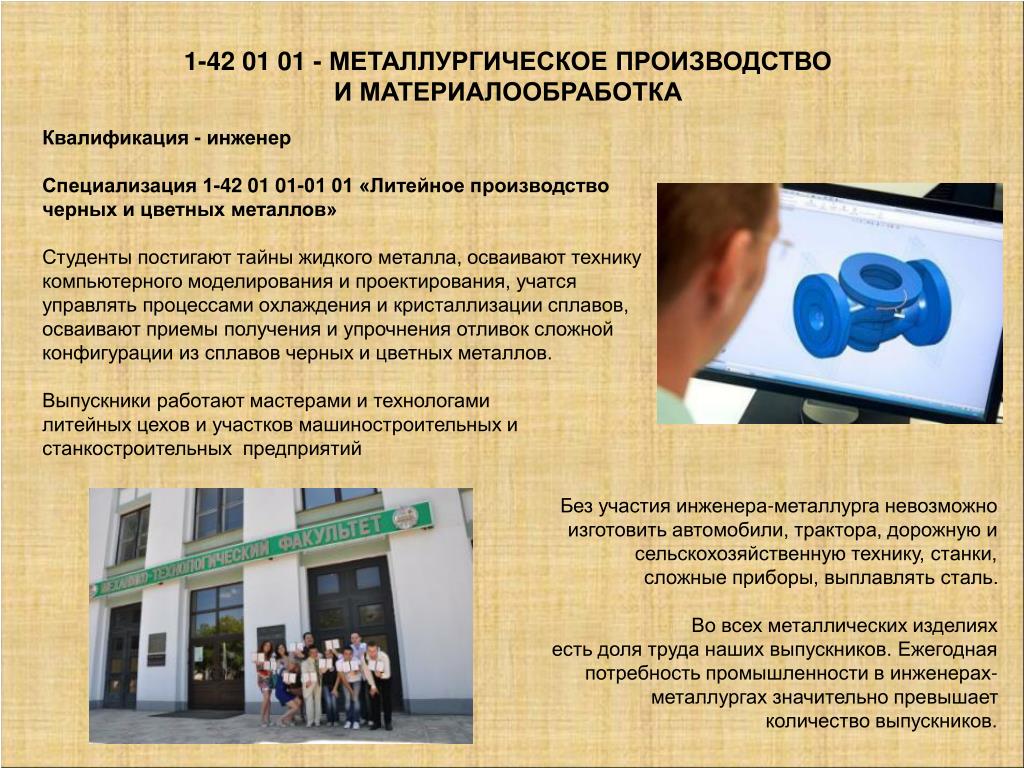 1-42 01 01 - МЕТАЛЛУРГИЧЕСКОЕ ПРОИЗВОДСТВО И МАТЕРИАЛООБРАБОТКА

Квалификация - инженер

Специализация 1-42 01 01-01 01 «Литейное производство черных и цветных металлов»

Студенты постигают тайны жидкого металла, осваивают технику компьютерного моделирования и проектирования, учатся управлять процессами охлаждения и кристаллизации сплавов, осваивают приемы получения и упрочнения отливок сложной конфигурации из сплавов черных и цветных металлов.

Выпускники работают мастерами и технологами литейных цехов и участков машиностроительных и станкостроительных предприятий

МЕХАНИКО-ТЕХНОЛОГИЧЕСКИЙ ФАКУЛЬТЕТ

Без участия инженера-металлурга невозможно изготовить автомобили, трактора, дорожную и сельскохозяйственную технику, станки, сложные приборы, выплавлять сталь.

Во всех металлических изделиях есть доля труда наших выпускников. Ежегодная потребность промышленности в инженерах-металлургах значительно превышает количество выпускников.